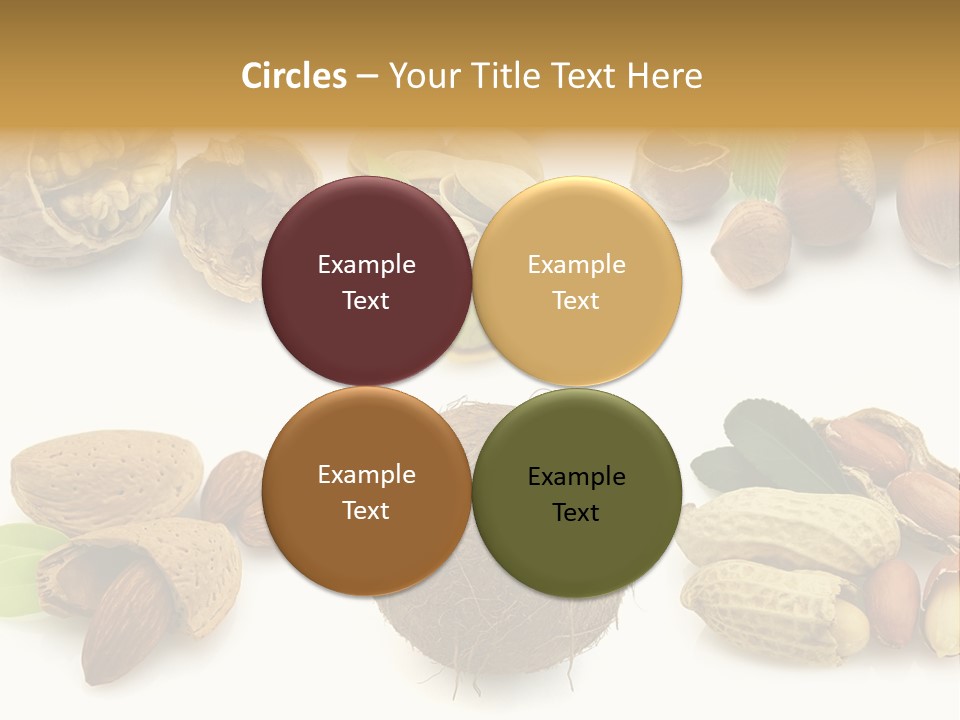 Circles – Your Title Text Here

Example Text

Example Text

Example Text

Example Text